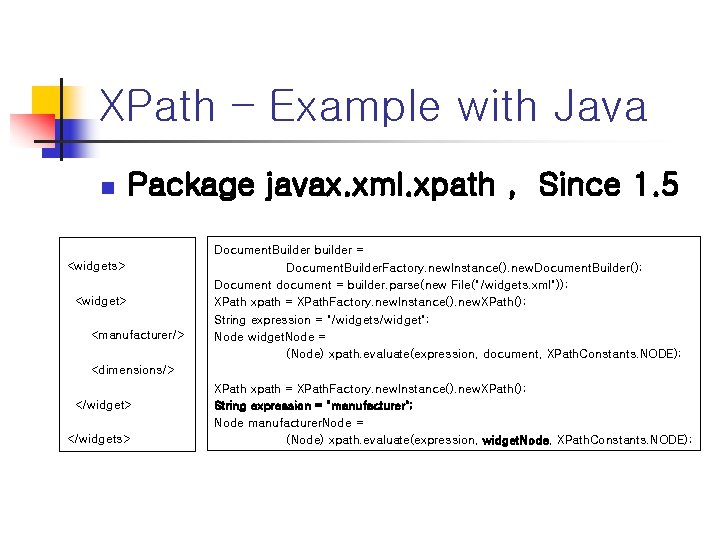 XPath – Example with Java

Package javax.xml.xpath , Since 1.5

<widgets>

<widget>

<manufacturer/>

<dimensions/>

</widget>

</widgets>

DocumentBuilder builder =
DocumentBuilderFactory.newInstance().newDocumentBuilder();
Document document = builder.parse(new File("/widgets.xml"));
XPath xpath = XPathFactory.newInstance().newXPath();
String expression = "/widgets/widget";
Node widgetNode =
(Node) xpath.evaluate(expression, document, XPathConstants.NODE);

XPath xpath = XPathFactory.newInstance().newXPath();
String expression = "manufacturer";
Node manufacturerNode =
(Node) xpath.evaluate(expression, widgetNode, XPathConstants.NODE);